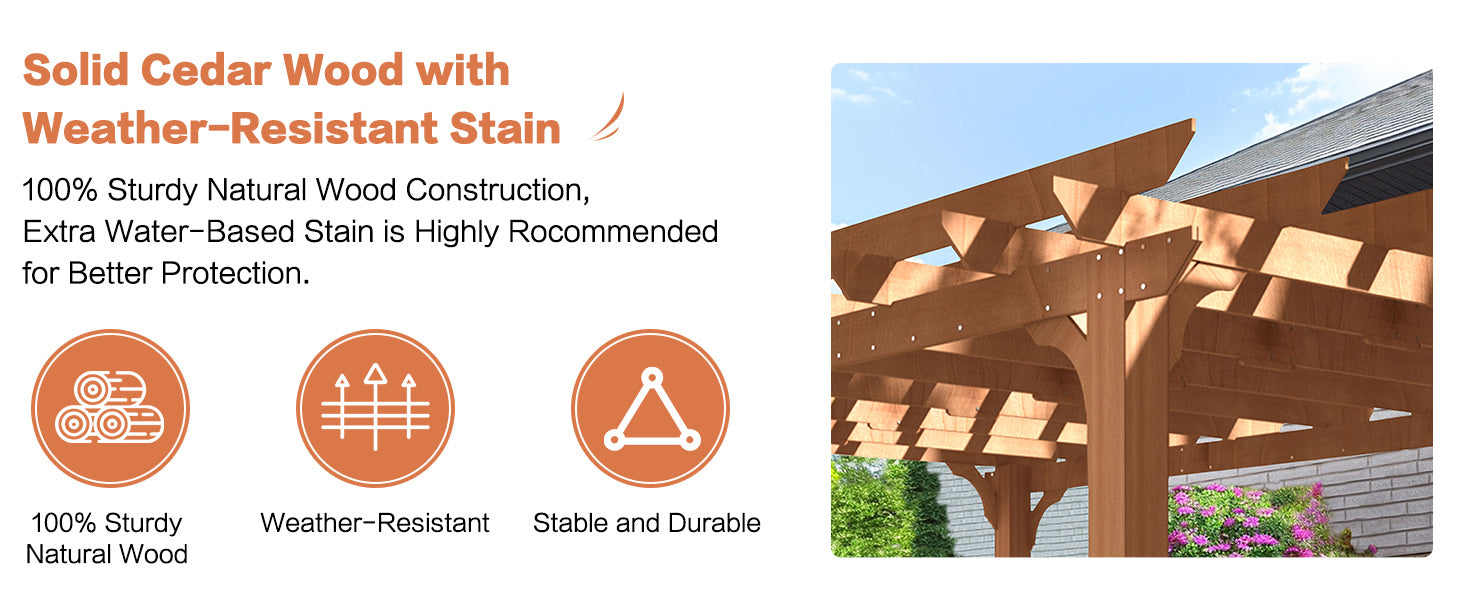 Solid Cedar Wood with Weather-Resistant Stain

100% Sturdy Natural Wood Construction, Extra Water-Based Stain is Highly Rocommended for Better Protection.

100% Sturdy Natural Wood

Weather-Resistant

Stable and Durable